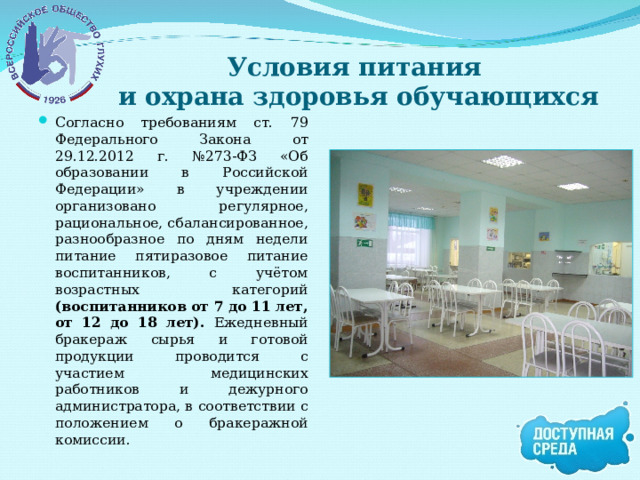 ВСЕРОССИЙСКОЕ ОБЩЕСТВО ГЛУХИХ
1926

Условия питания
и охрана здоровья обучающихся

Согласно требованиям ст. 79 Федерального Закона от 29.12.2012 г. №273-ФЗ «Об образовании в Российской Федерации» в учреждении организовано регулярное, рациональное, сбалансированное, разнообразное по дням недели питание пятиразовое питание воспитанников, с учётом возрастных категорий **(воспитанников от 7 до 11 лет, от 12 до 18 лет).** Ежедневный бракераж сырья и готовой продукции проводится с участием медицинских работников и дежурного администратора, в соответствии с положением о бракеражной комиссии.

ДОСТУПНАЯ СРЕДА